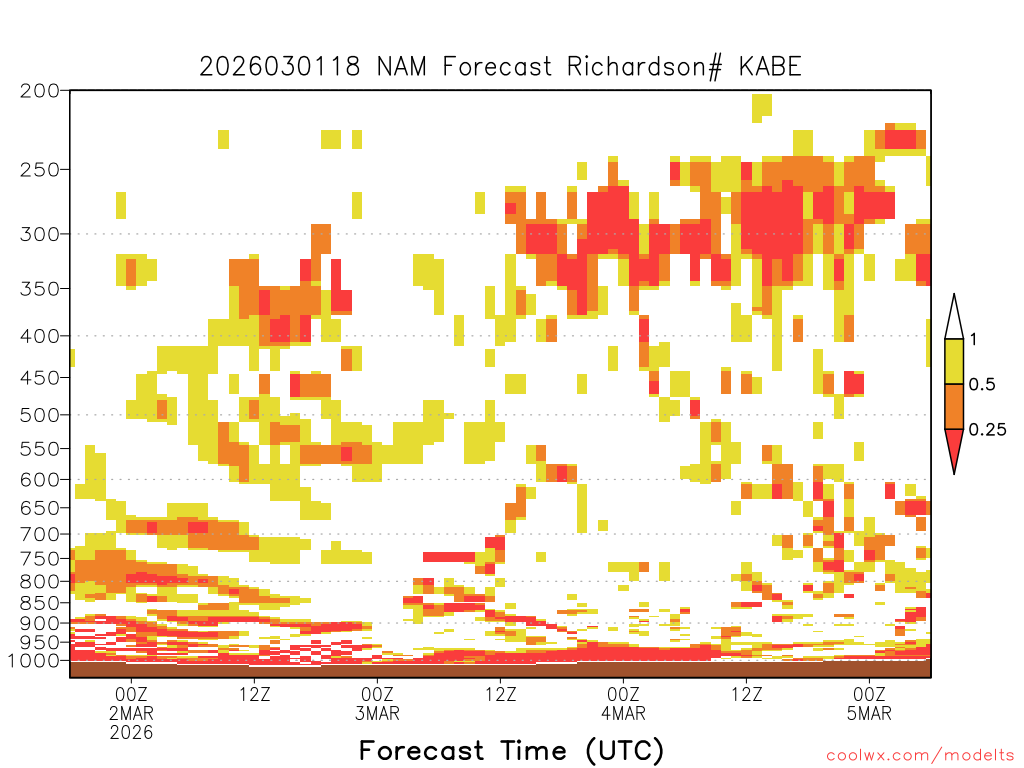 2026030118 NAM Forecast Richardson# KABE

200
250
300
350
400
450
500
550
600
650
700
750
800
850
900
950
1000

1
0.5
0.25

00Z
2MAR
2026
12Z
00Z
3MAR
12Z
00Z
4MAR
12Z
00Z
5MAR

Forecast Time (UTC)

coolwx.com/modelts